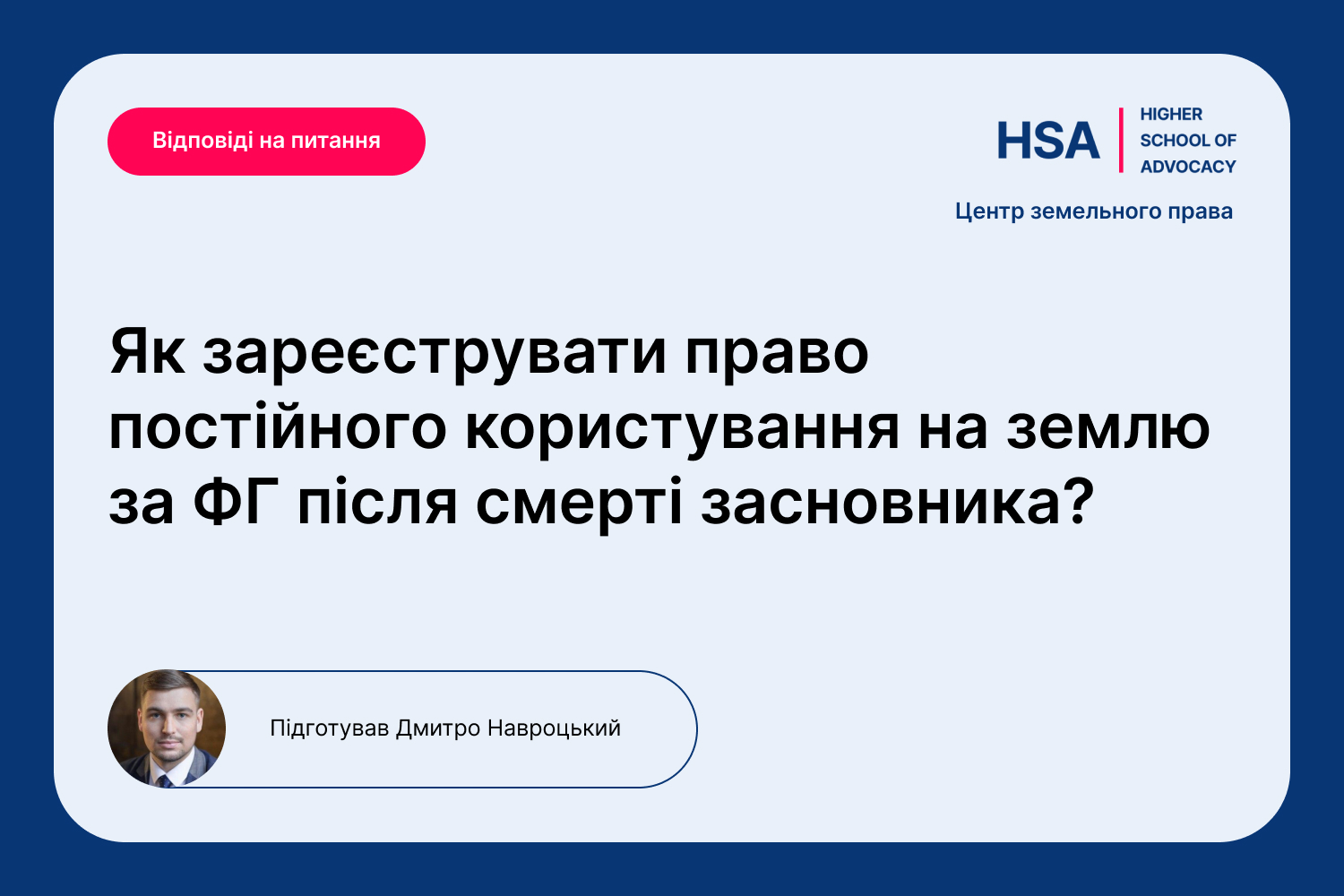 Відповіді на питання

HSA
HIGHER SCHOOL OF ADVOCACY
Центр земельного права

Як зареєструвати право постійного користування на землю за ФГ після смерті засновника?

Підготував Дмитро Навроцький